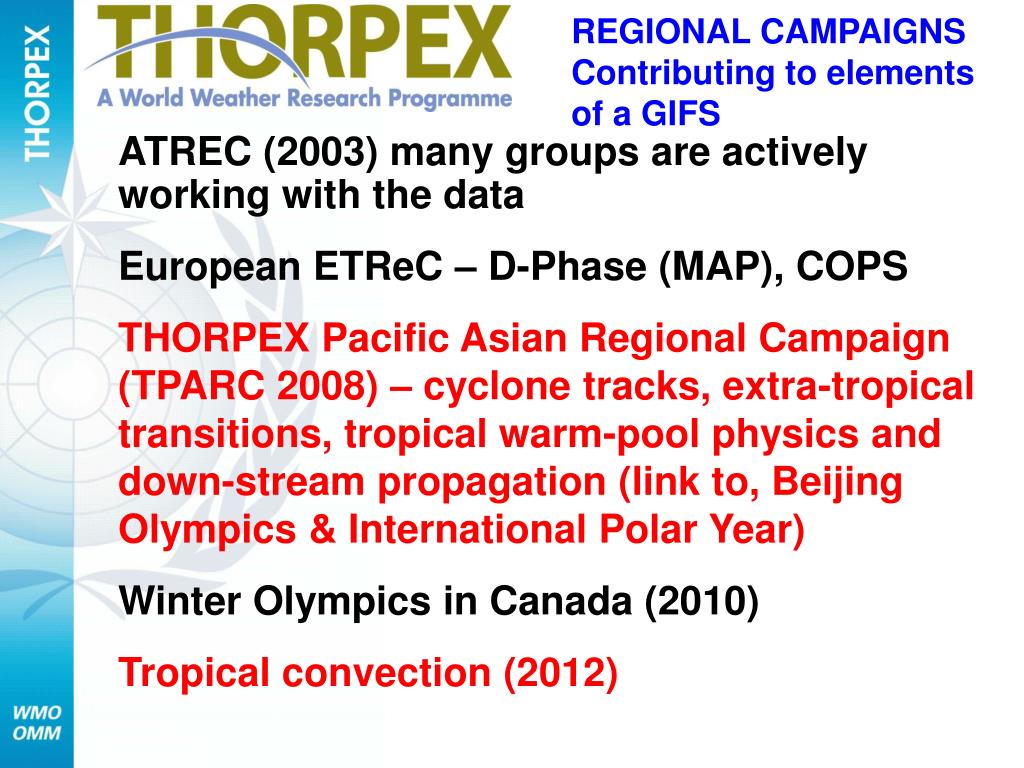 THORPEX

THORPEX
A World Weather Research Programme

REGIONAL CAMPAIGNS
Contributing to elements of a GIFS

ATREC (2003) many groups are actively working with the data

European ETReC – D-Phase (MAP), COPS

THORPEX Pacific Asian Regional Campaign (TPARC 2008) – cyclone tracks, extra-tropical transitions, tropical warm-pool physics and down-stream propagation (link to, Beijing Olympics & International Polar Year)

Winter Olympics in Canada (2010)

Tropical convection (2012)

WMO
OMM